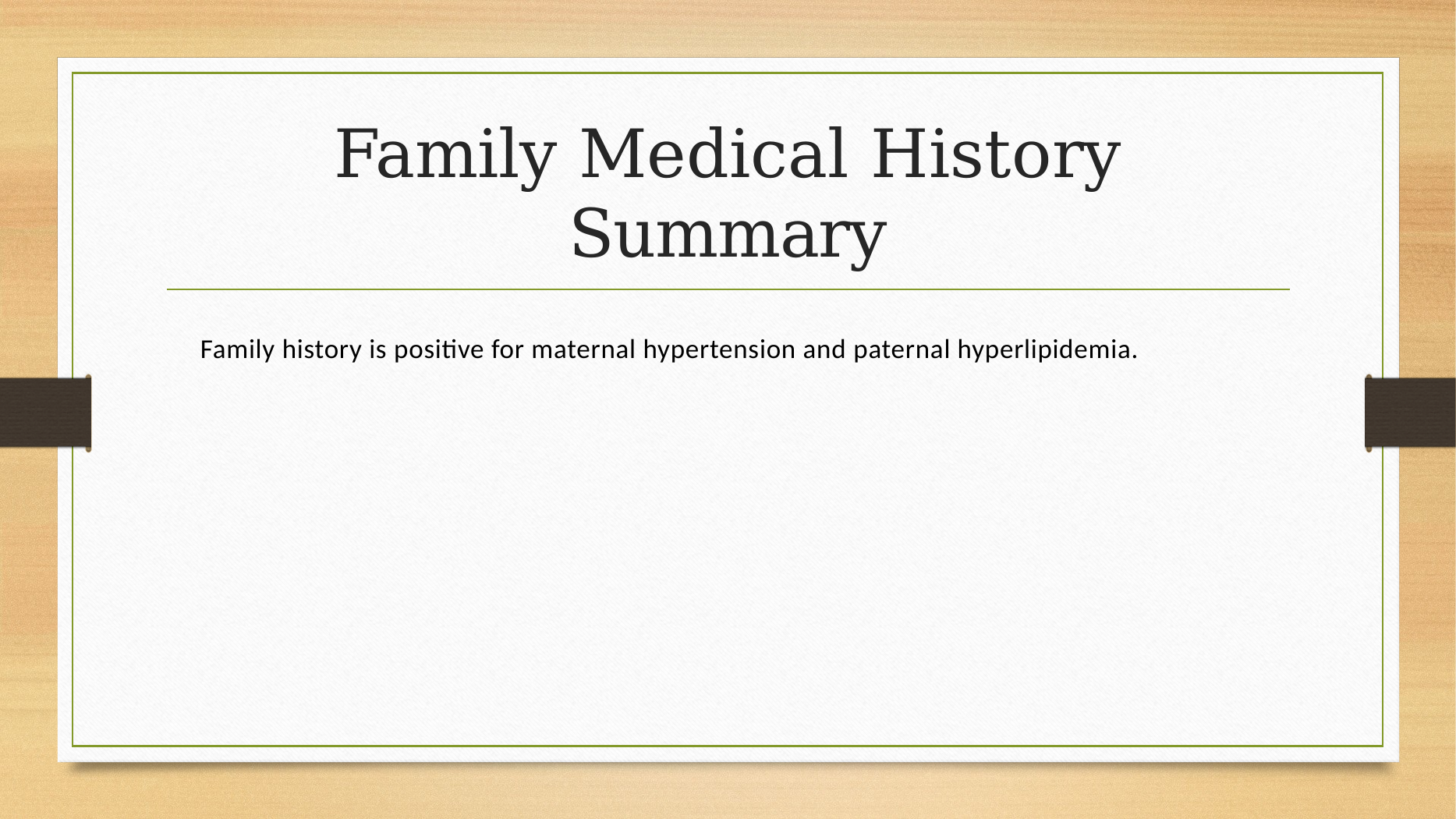 Family Medical History Summary

Family history is positive for maternal hypertension and paternal hyperlipidemia.